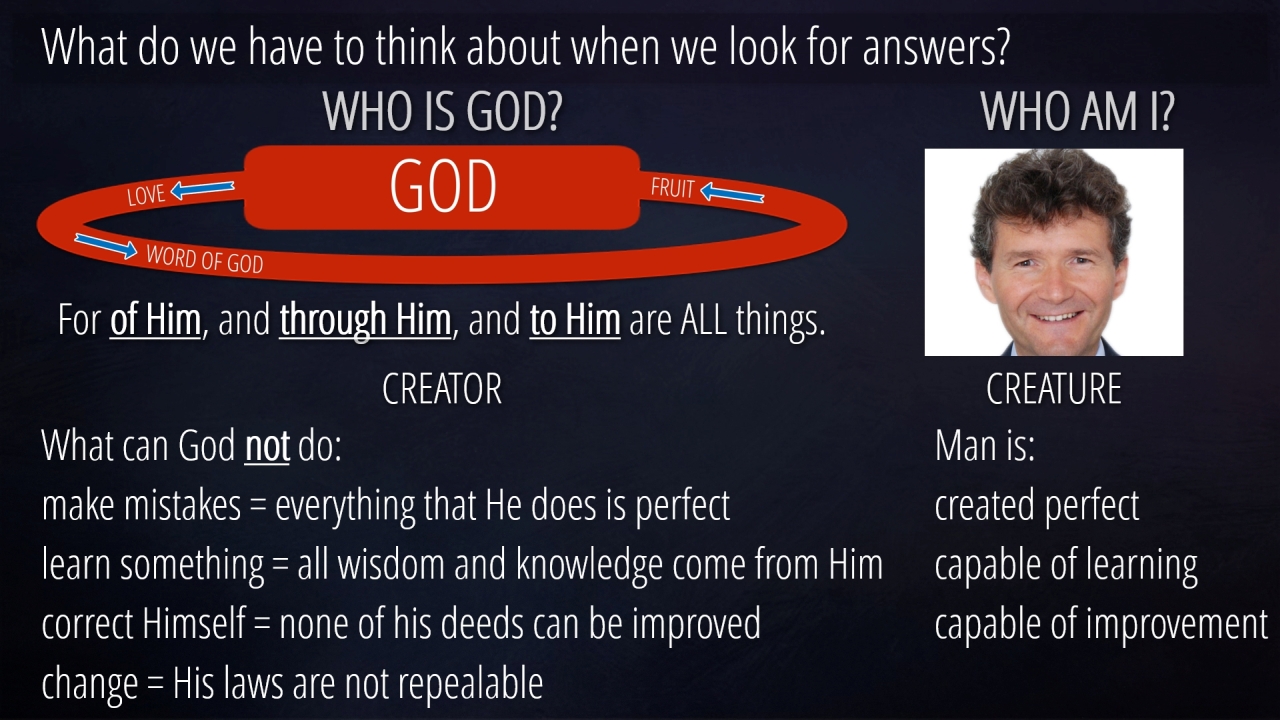 What do we have to think about when we look for answers?

WHO IS GOD?

GOD

LOVE

FRUIT

WORD OF GOD

For of Him, and through Him, and to Him are ALL things.

CREATOR

What can God not do:
make mistakes = everything that He does is perfect
learn something = all wisdom and knowledge come from Him
correct Himself = none of his deeds can be improved
change = His laws are not repealable

WHO AM I?

CREATURE

Man is:
created perfect
capable of learning
capable of improvement